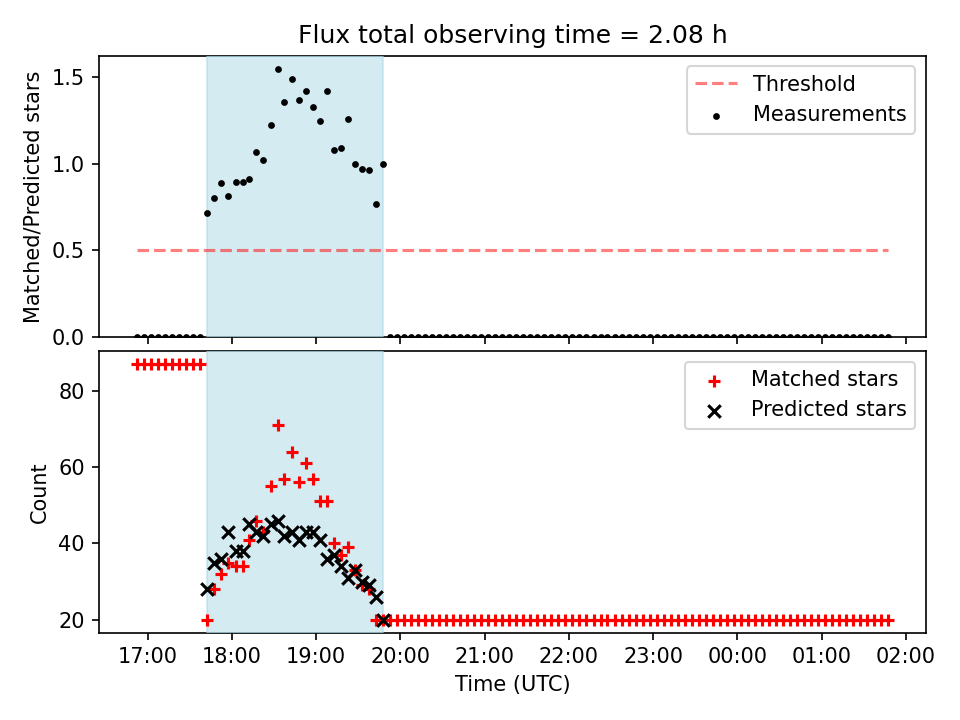 Flux total observing time = 2.08 h

Matched/Predicted stars

1.5
1.0
0.5
0.0

Threshold
Measurements

Count

80
60
40
20

Matched stars
Predicted stars

17:00 18:00 19:00 20:00 21:00 22:00 23:00 00:00 01:00 02:00
Time (UTC)